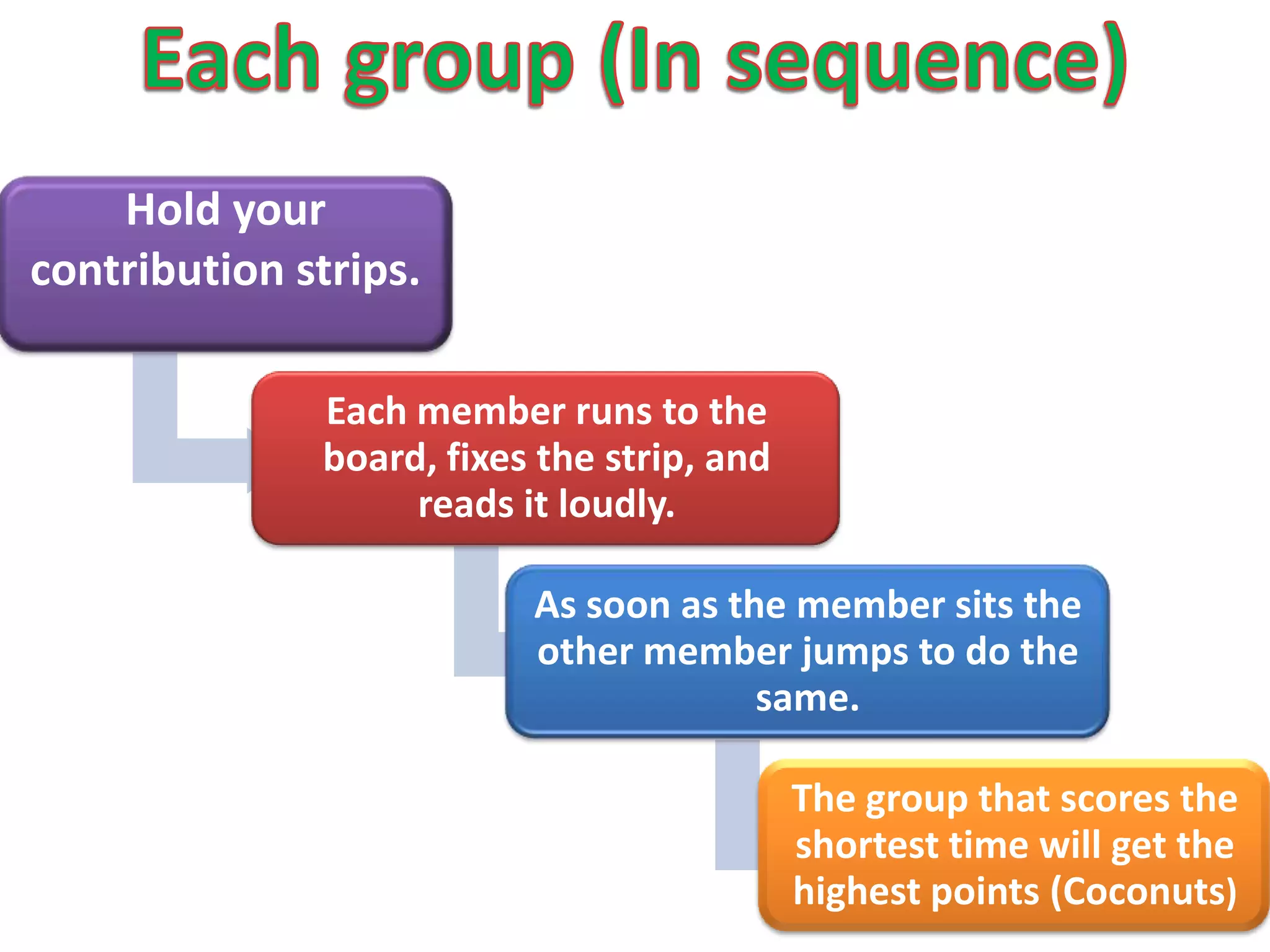 Each group (In sequence)

Hold your contribution strips.

Each member runs to the board, fixes the strip, and reads it loudly.

As soon as the member sits the other member jumps to do the same.

The group that scores the shortest time will get the highest points (Coconuts)